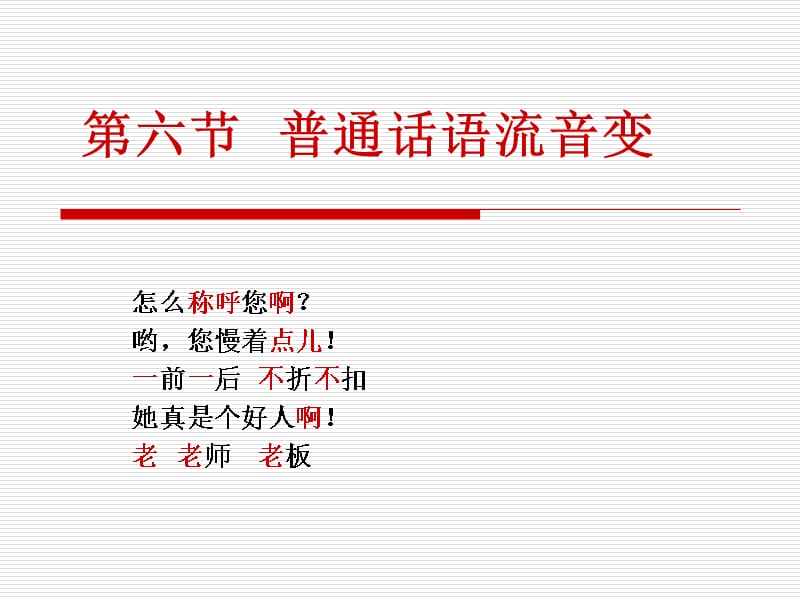 第六节 普通话语流音变

怎么称呼您啊？
哟，您慢着点儿！
一前一后 不折不扣
她真是个好人啊！
老 老师 老板